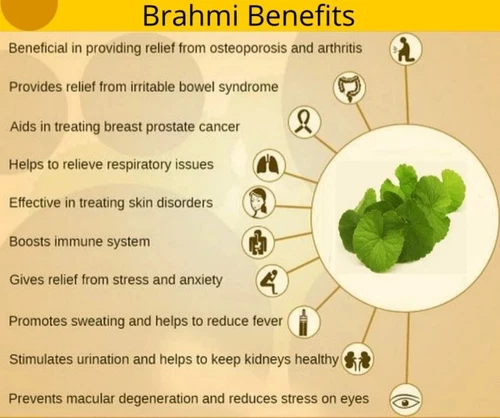 Brahmi Benefits

Beneficial in providing relief from osteoporosis and arthritis

Provides relief from irritable bowel syndrome

Aids in treating breast prostate cancer

Helps to relieve respiratory issues

Effective in treating skin disorders

Boosts immune system

Gives relief from stress and anxiety

Promotes sweating and helps to reduce fever

Stimulates urination and helps to keep kidneys healthy

Prevents macular degeneration and reduces stress on eyes